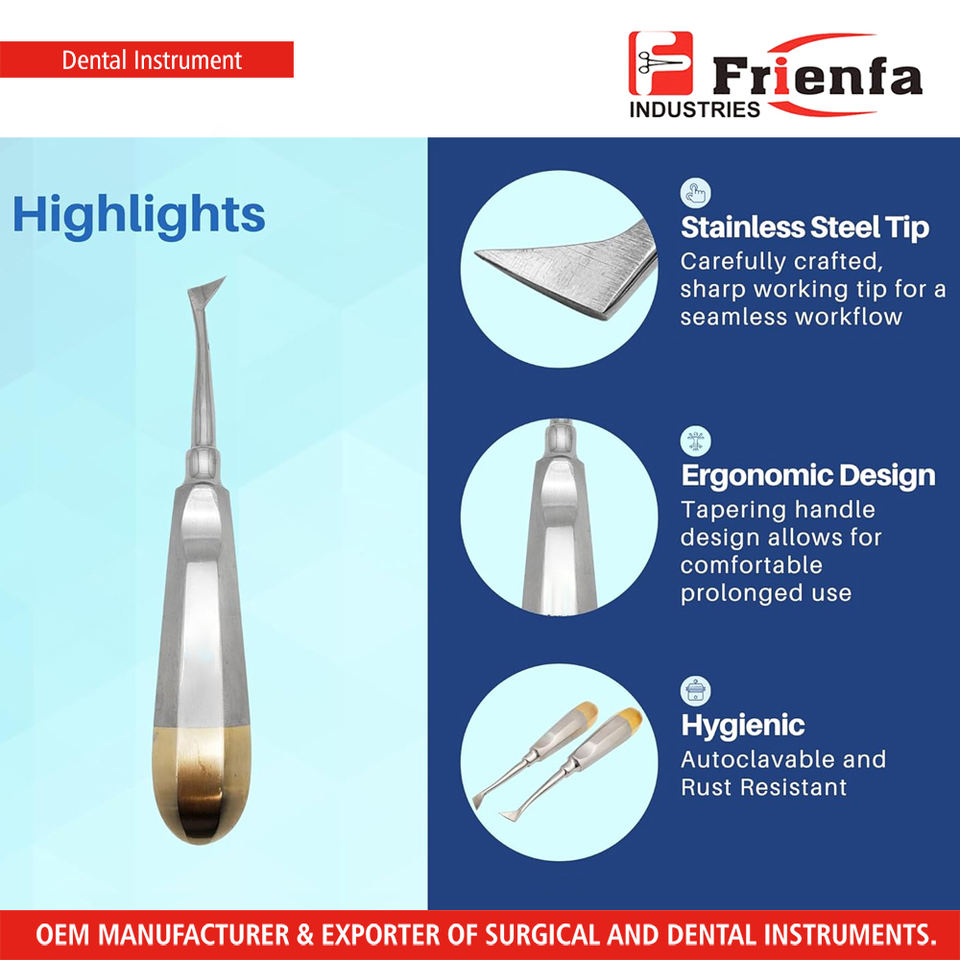 Dental Instrument

Frienfa
INDUSTRIES

Highlights

Stainless Steel Tip
Carefully crafted, sharp working tip for a seamless workflow

Ergonomic Design
Tapering handle design allows for comfortable prolonged use

Hygienic
Autoclavable and Rust Resistant

OEM MANUFACTURER & EXPORTER OF SURGICAL AND DENTAL INSTRUMENTS.